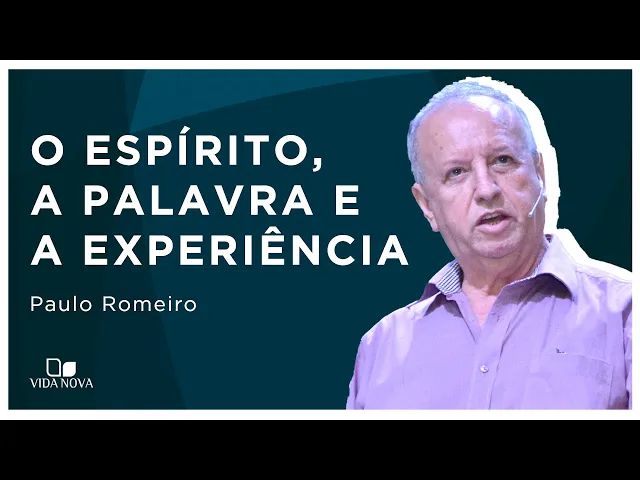 O ESPÍRITO,
A PALAVRA E
A EXPERIÊNCIA

Paulo Romeiro

VIDA NOVA